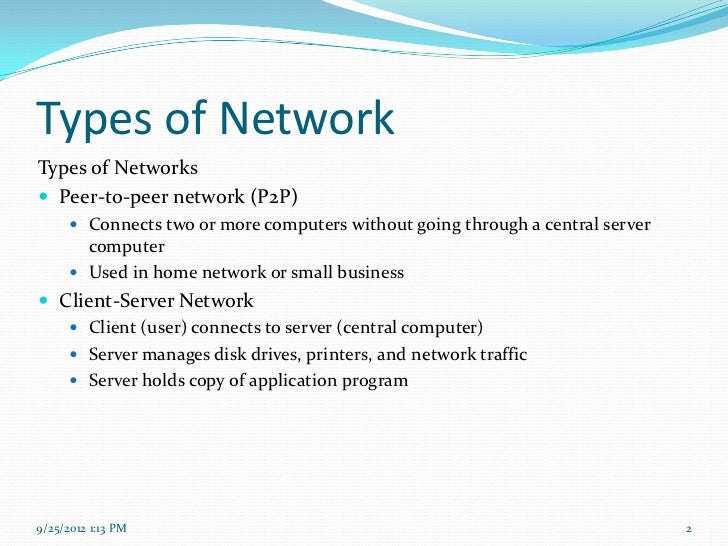 Types of Network

Types of Networks

- Peer-to-peer network (P2P)
  - Connects two or more computers without going through a central server computer
  - Used in home network or small business
- Client-Server Network
  - Client (user) connects to server (central computer)
  - Server manages disk drives, printers, and network traffic
  - Server holds copy of application program

9/25/2012 1:13 PM

2